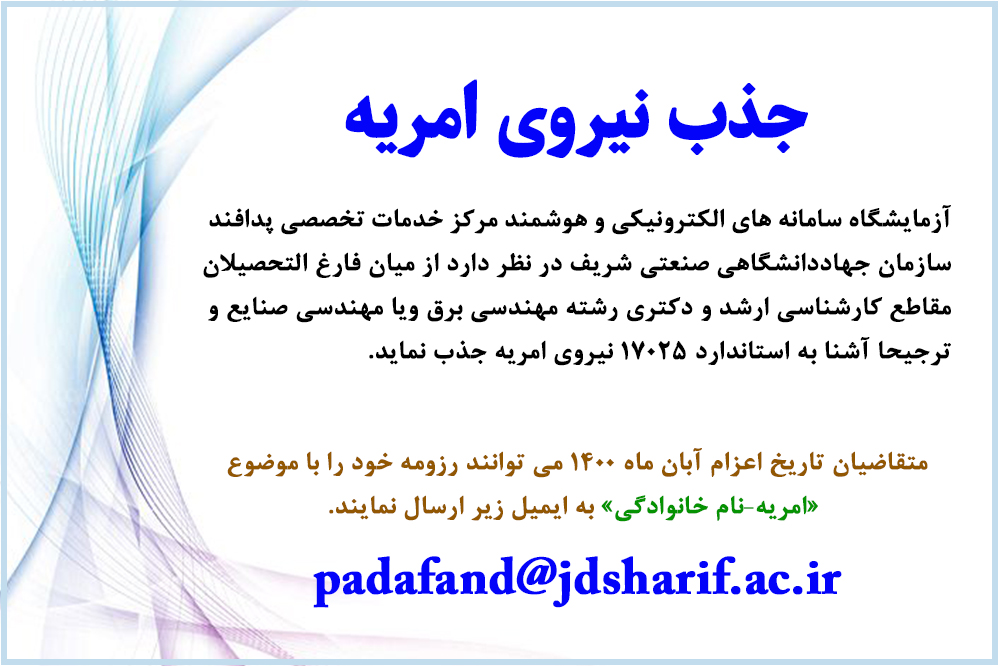 جذب نیروی امریه

آزمایشگاه سامانه های الکترونیکی و هوشمند مرکز خدمات تخصصی پدافند سازمان جهاددانشگاهی صنعتی شریف در نظر دارد از میان فارغ التحصیلان مقاطع کارشناسی ارشد و دکتری رشته مهندسی برق ویا مهندسی صنایع و ترجیحا آشنا به استاندارد ۱۷۰۲۵ نیروی امریه جذب نماید.

متقاضیان تاریخ اعزام آبان ماه ۱۴۰۰ می توانند رزومه خود را با موضوع «امریه-نام خانوادگی» به ایمیل زیر ارسال نمایند.

padafand@jdsharif.ac.ir